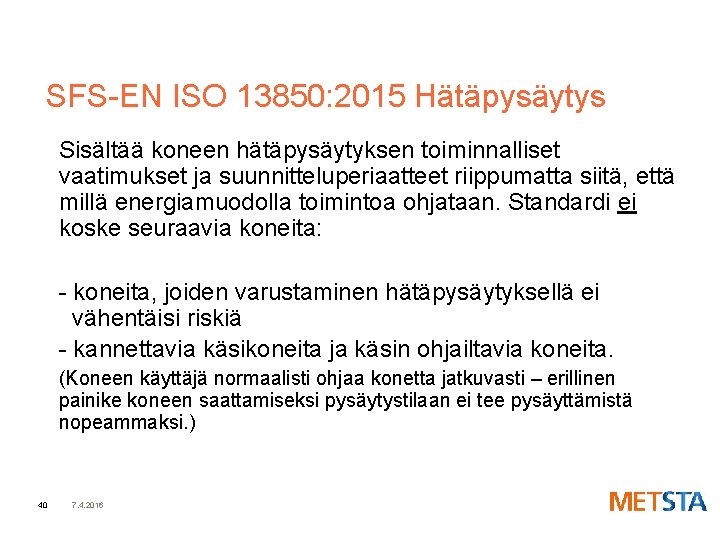 SFS-EN ISO 13850:2015 Hätäpysäytys

Sisältää koneen hätäpysäytyksen toiminnalliset vaatimukset ja suunnitteluperiaatteet riippumatta siitä, että millä energiamuodolla toimintoa ohjataan. Standardi ei koske seuraavia koneita:

- koneita, joiden varustaminen hätäpysäytyksellä ei vähentäisi riskiä
- kannettavia käsikoneita ja käsin ohjailtavia koneita.

(Koneen käyttäjä normaalisti ohjaa konetta jatkuvasti – erillinen painike koneen saattamiseksi pysäytystilaan ei tee pysäyttämistä nopeammaksi.)

40 7.4.2016

METSTA